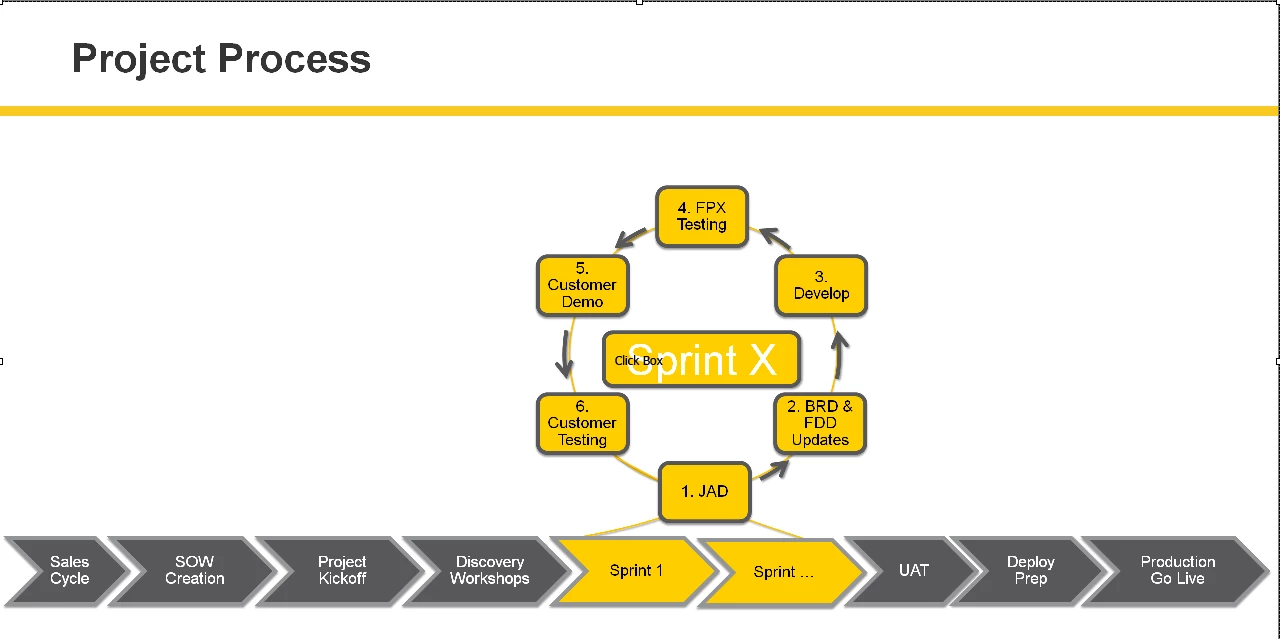 Project Process

4. FPX Testing

5. Customer Demo

3. Develop

Click Box

Sprint X

6. Customer Testing

2. BRD & FDD Updates

1. JAD

Sales Cycle

SOW Creation

Project Kickoff

Discovery Workshops

Sprint 1

Sprint …

UAT

Deploy Prep

Production Go Live